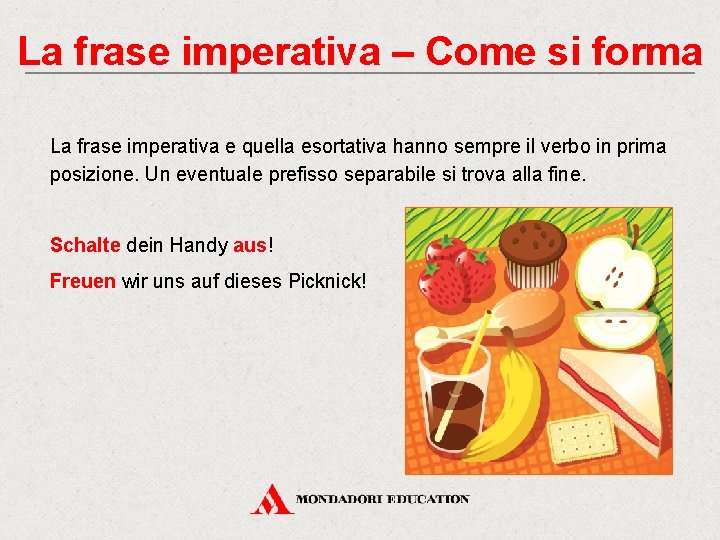 La frase imperativa – Come si forma

La frase imperativa e quella esortativa hanno sempre il verbo in prima posizione. Un eventuale prefisso separabile si trova alla fine.

Schalte dein Handy aus!

Freuen wir uns auf dieses Picknick!

MONDADORI EDUCATION